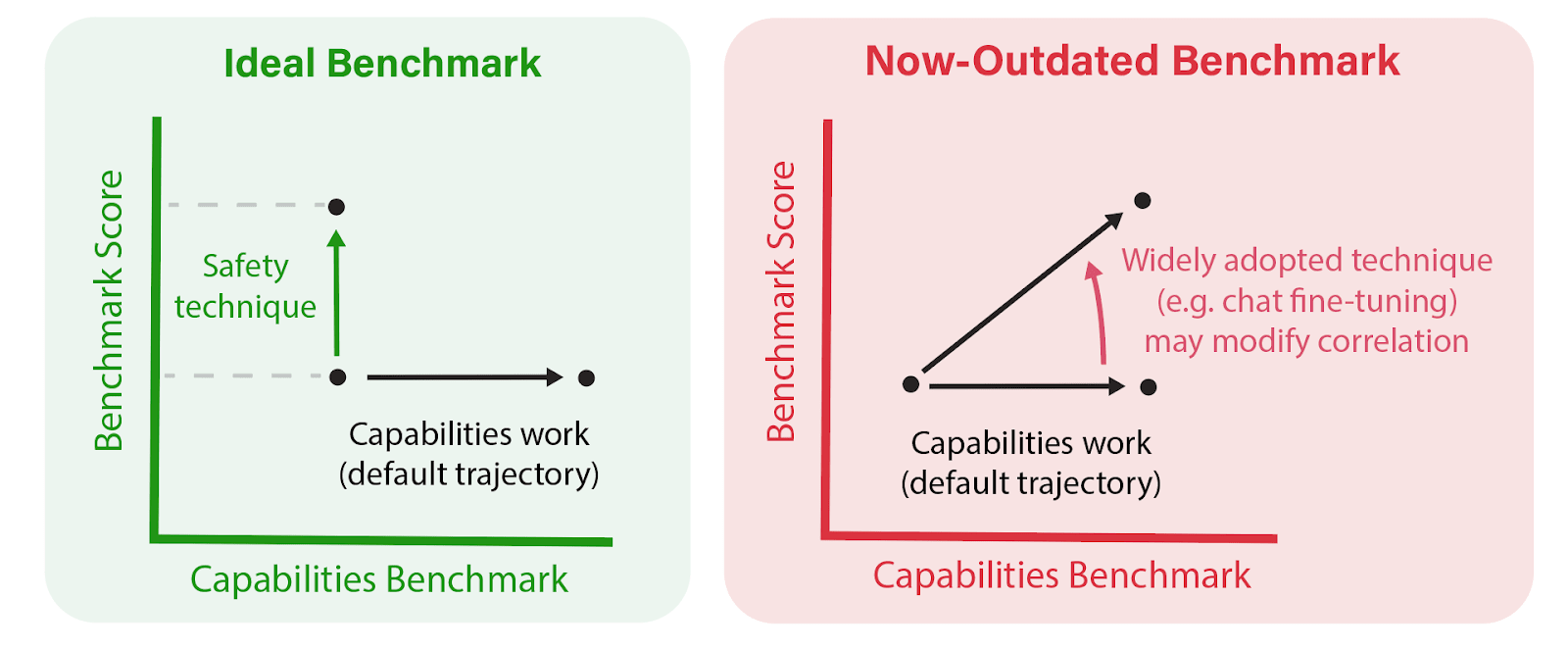 Ideal Benchmark

Benchmark Score

Safety technique

Capabilities work (default trajectory)

Capabilities Benchmark

Now-Outdated Benchmark

Benchmark Score

Widely adopted technique (e.g. chat fine-tuning) may modify correlation

Capabilities work (default trajectory)

Capabilities Benchmark